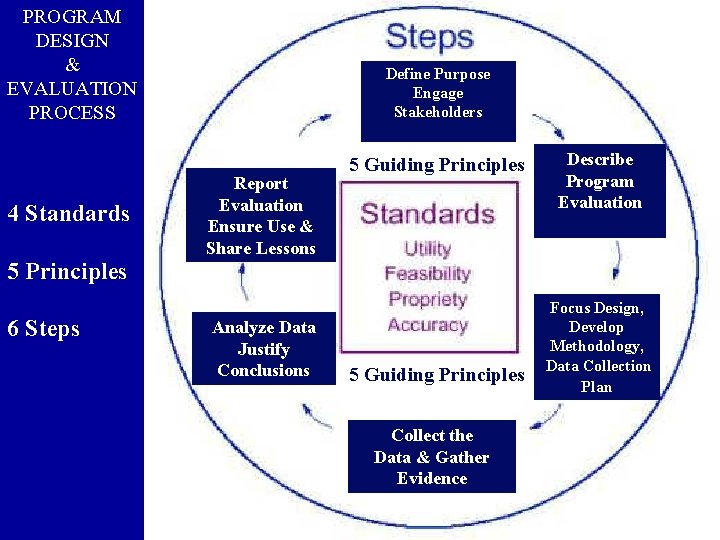 PROGRAM DESIGN & EVALUATION PROCESS

4 Standards

5 Principles

6 Steps

Steps

Define Purpose
Engage
Stakeholders

Describe
Program
Evaluation

Focus Design,
Develop
Methodology,
Data Collection
Plan

Collect the
Data & Gather
Evidence

Analyze Data
Justify
Conclusions

Report
Evaluation
Ensure Use &
Share Lessons

5 Guiding Principles

Standards
Utility
Feasibility
Propriety
Accuracy

5 Guiding Principles